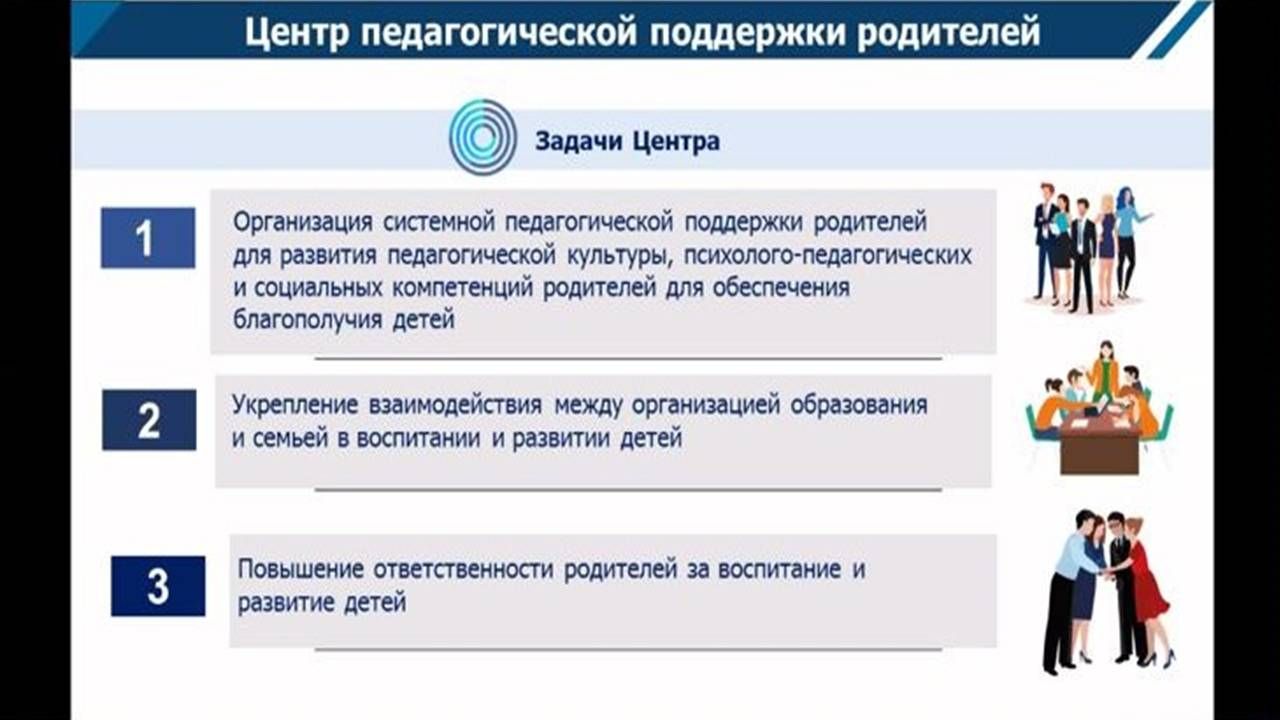 Центр педагогической поддержки родителей

Задачи Центра

1

Организация системной педагогической поддержки родителей для развития педагогической культуры, психолого-педагогических и социальных компетенций родителей для обеспечения благополучия детей

2

Укрепление взаимодействия между организацией образования и семьей в воспитании и развитии детей

3

Повышение ответственности родителей за воспитание и развитие детей